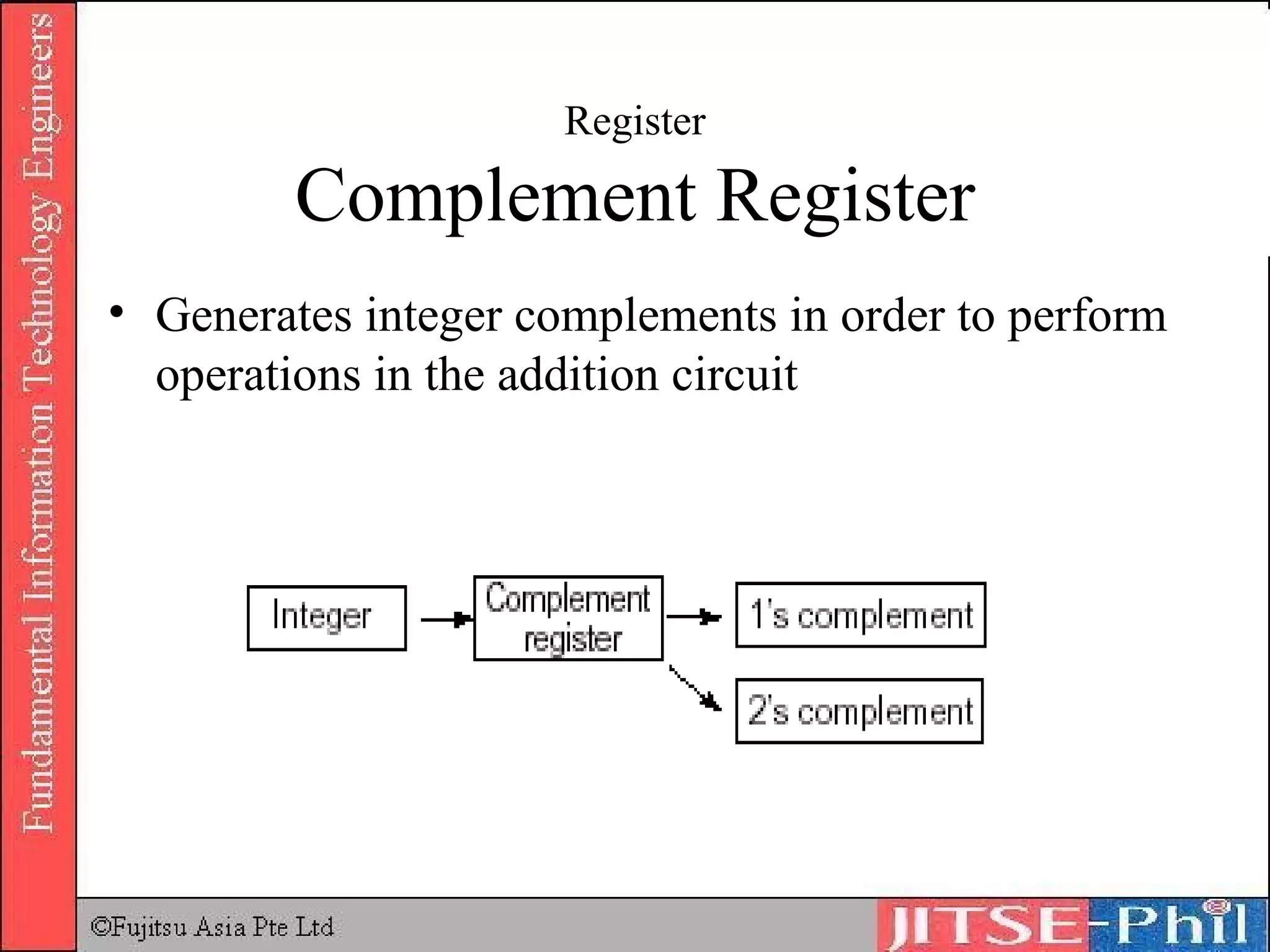 Fundamental Information Technology Engineers

Register
Complement Register

• Generates integer complements in order to perform operations in the addition circuit

Integer

Complement register

1's complement

2's complement

©Fujitsu Asia Pte Ltd

JITSE-Phil